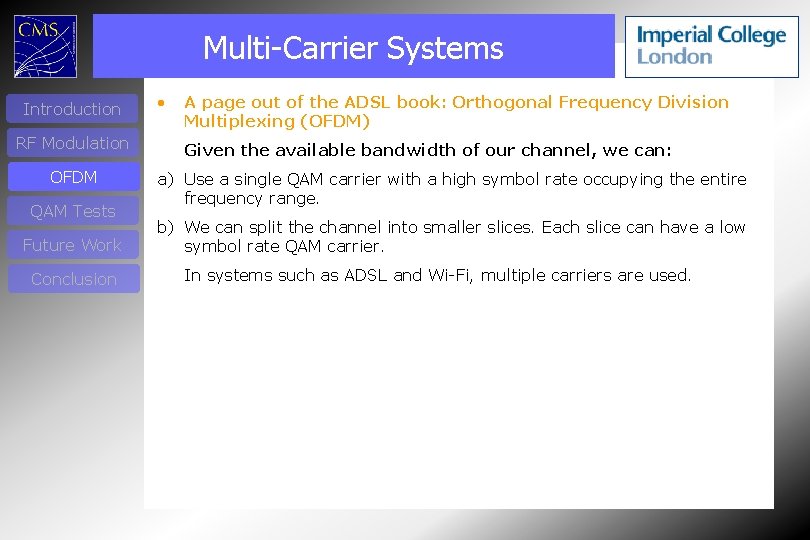 CMS

Multi-Carrier Systems

Imperial College London

Introduction

RF Modulation

OFDM

QAM Tests

Future Work

Conclusion

• A page out of the ADSL book: Orthogonal Frequency Division Multiplexing (OFDM)

Given the available bandwidth of our channel, we can:

a) Use a single QAM carrier with a high symbol rate occupying the entire frequency range.

b) We can split the channel into smaller slices. Each slice can have a low symbol rate QAM carrier.

In systems such as ADSL and Wi-Fi, multiple carriers are used.